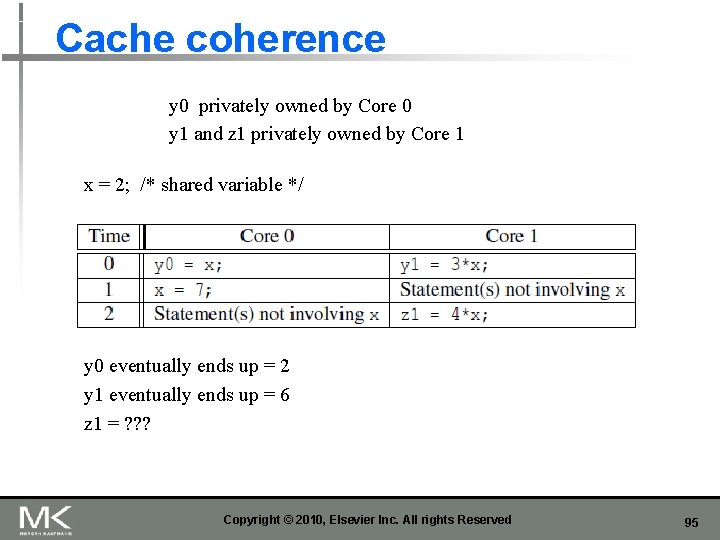 Cache coherence

y0 privately owned by Core 0

y1 and z1 privately owned by Core 1

x = 2; /* shared variable */

| Time | Core 0 | Core 1 |
|---|---|---|
| 0 | y0 = x; | y1 = 3*x; |
| 1 | x = 7; | Statement(s) not involving x |
| 2 | Statement(s) not involving x | z1 = 4*x; |

y0 eventually ends up = 2

y1 eventually ends up = 6

z1 = ???

MK
MORGAN KAUFMANN

Copyright © 2010, Elsevier Inc. All rights Reserved

95